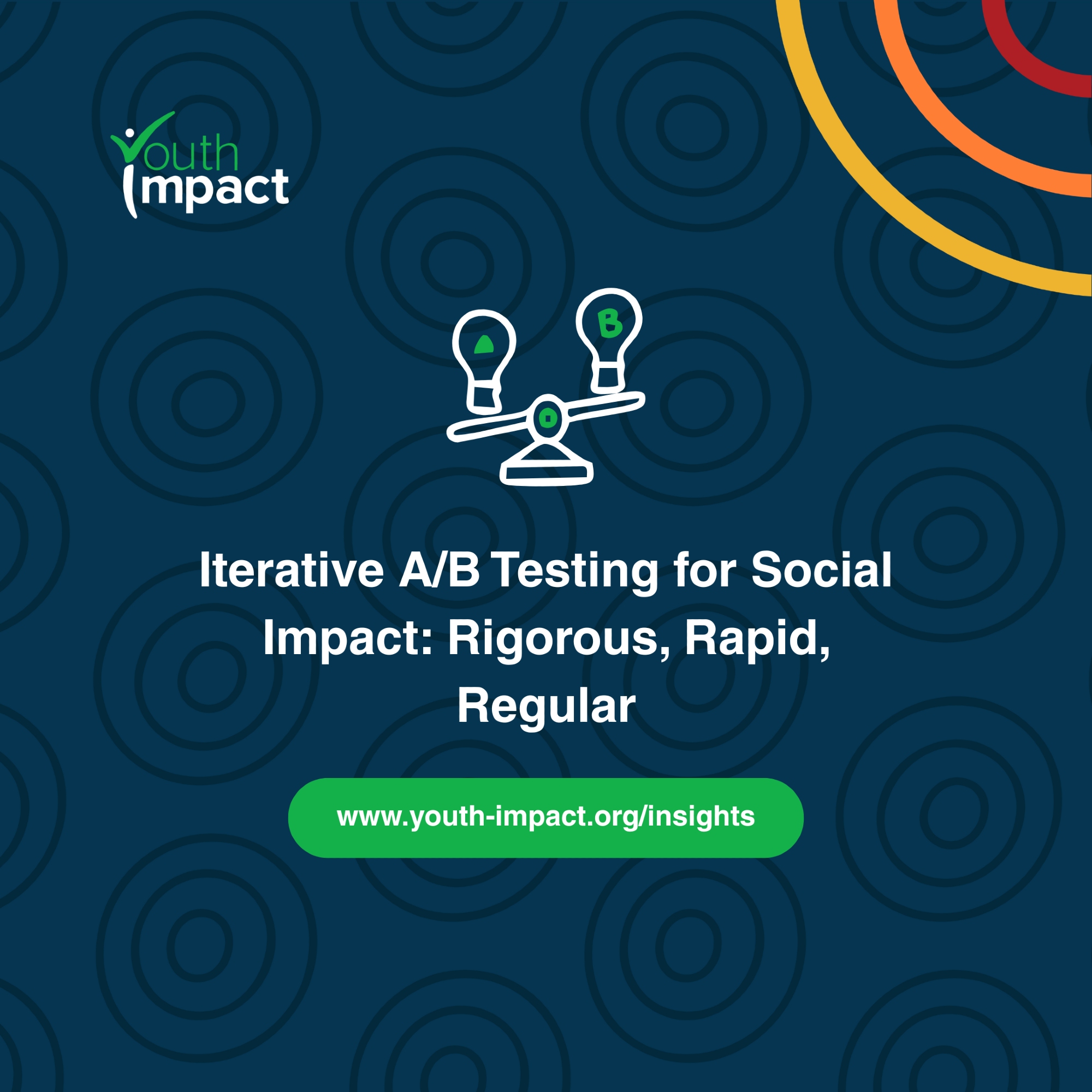 Youth Impact

A B

Iterative A/B Testing for Social Impact: Rigorous, Rapid, Regular

www.youth-impact.org/insights